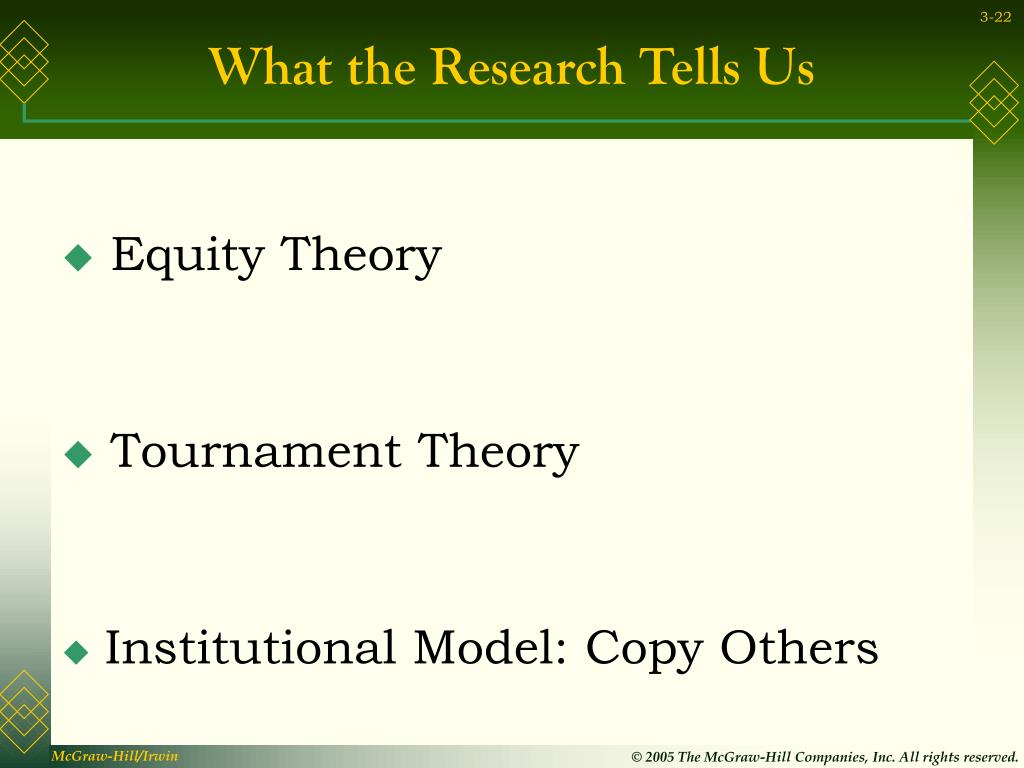 3-22

What the Research Tells Us

◆ Equity Theory

◆ Tournament Theory

◆ Institutional Model: Copy Others

McGraw-Hill/Irwin

© 2005 The McGraw-Hill Companies, Inc. All rights reserved.